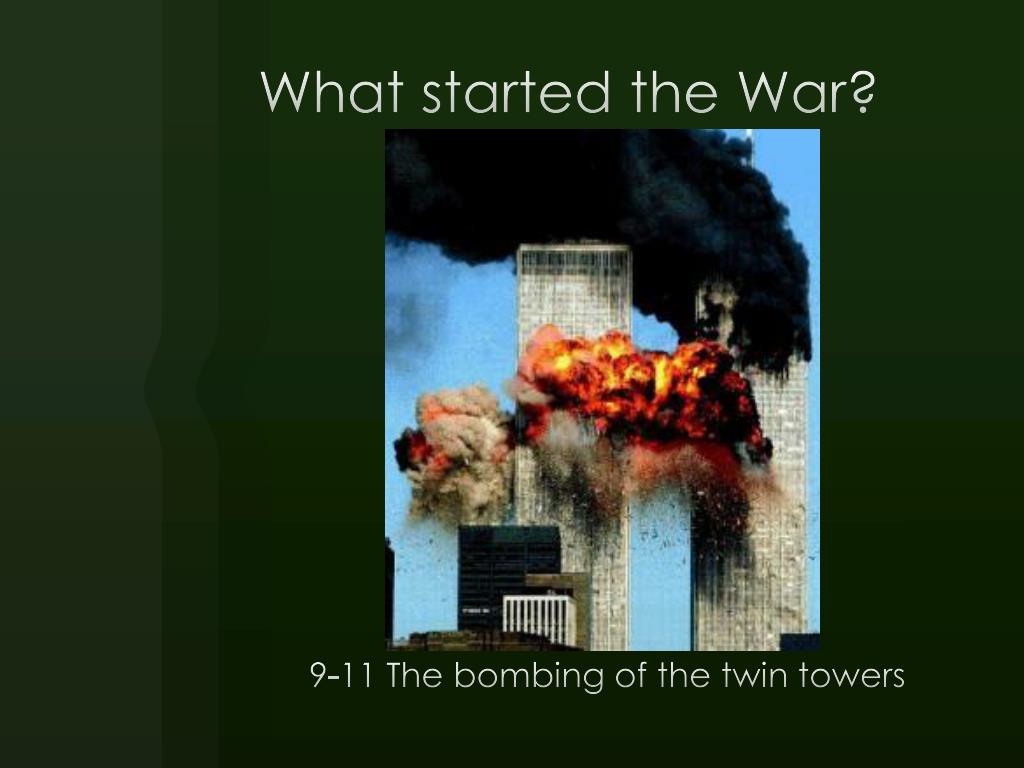 What started the War?

9-11 The bombing of the twin towers